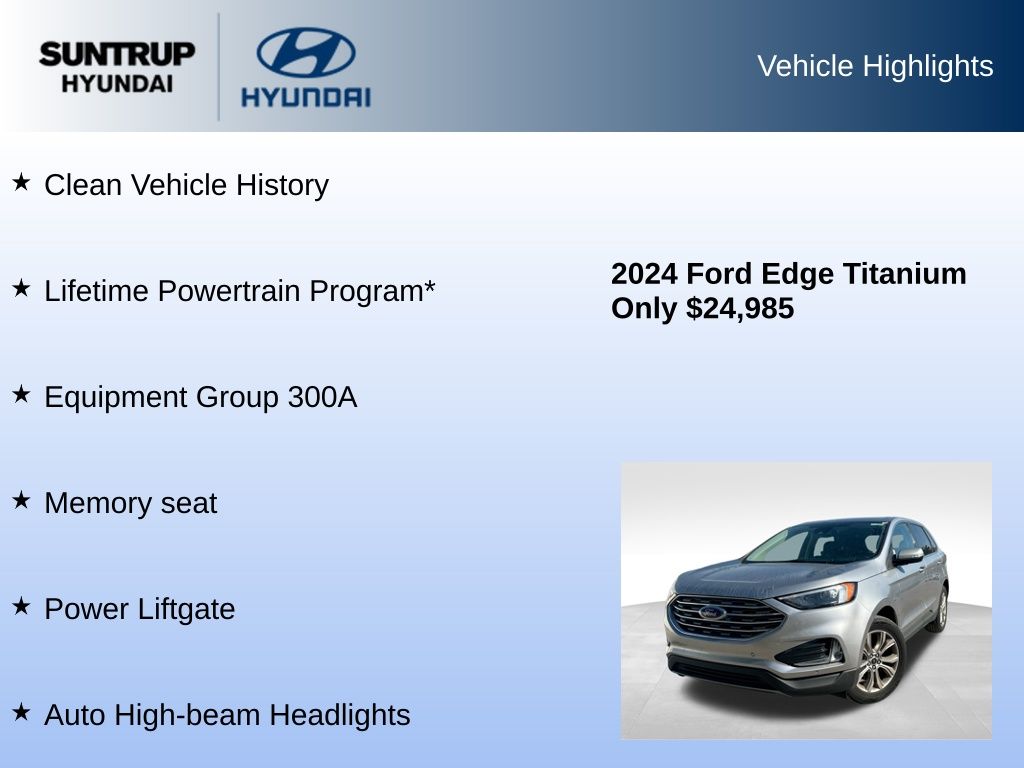 SUNTRUP HYUNDAI

HYUNDAI

Vehicle Highlights

★ Clean Vehicle History

★ Lifetime Powertrain Program*

★ Equipment Group 300A

★ Memory seat

★ Power Liftgate

★ Auto High-beam Headlights

2024 Ford Edge Titanium
Only $24,985